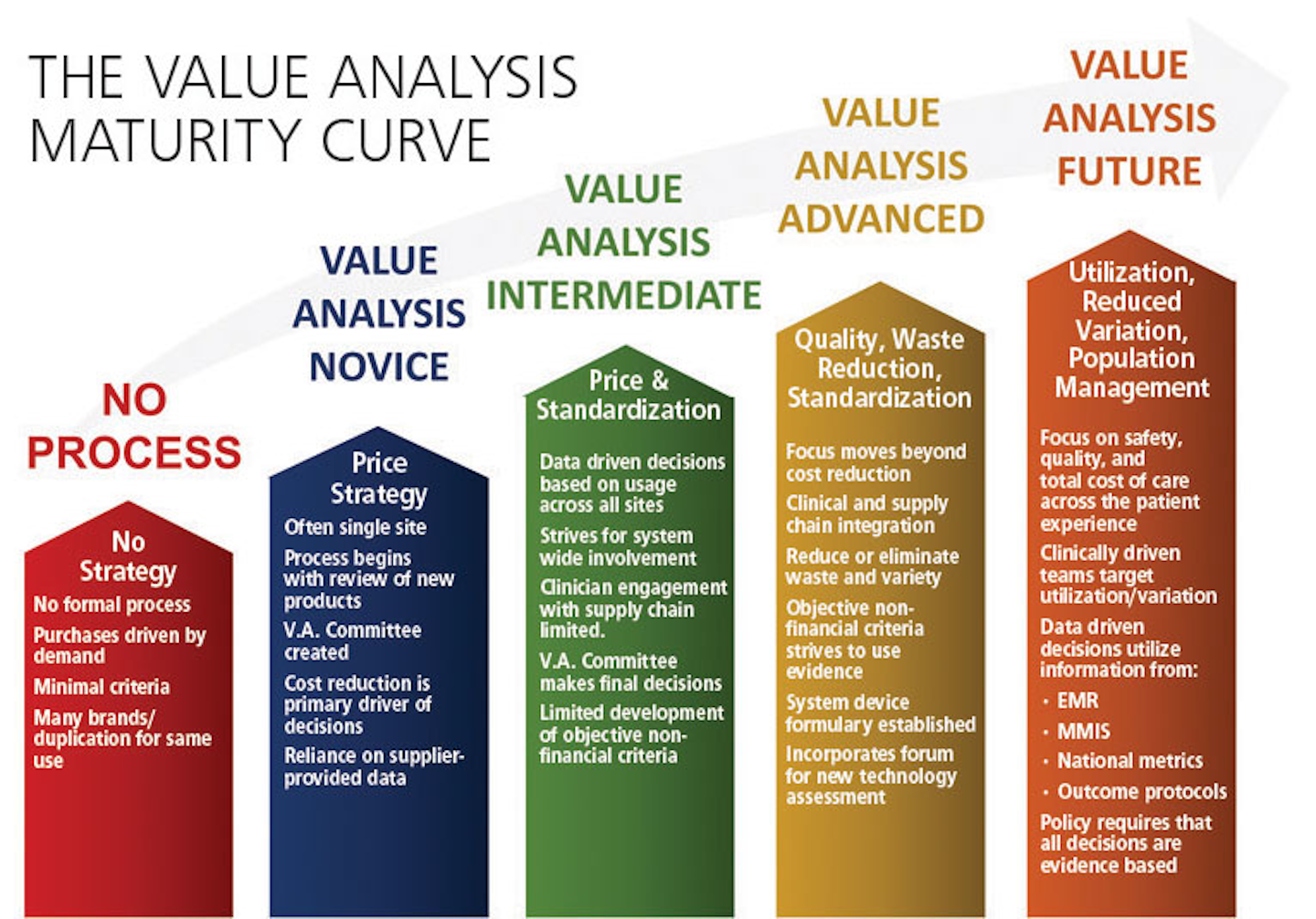 THE VALUE ANALYSIS MATURITY CURVE

NO PROCESS

No Strategy

No formal process

Purchases driven by demand

Minimal criteria

Many brands/ duplication for same use

VALUE ANALYSIS NOVICE

Price Strategy

Often single site

Process begins with review of new products

V.A. Committee created

Cost reduction is primary driver of decisions

Reliance on supplier-provided data

VALUE ANALYSIS INTERMEDIATE

Price & Standardization

Data driven decisions based on usage across all sites

Strives for system wide involvement

Clinician engagement with supply chain limited.

V.A. Committee makes final decisions

Limited development of objective non-financial criteria

VALUE ANALYSIS ADVANCED

Quality, Waste Reduction, Standardization

Focus moves beyond cost reduction

Clinical and supply chain integration

Reduce or eliminate waste and variety

Objective non-financial criteria strives to use evidence

System device formulary established

Incorporates forum for new technology assessment

VALUE ANALYSIS FUTURE

Utilization, Reduced Variation, Population Management

Focus on safety, quality, and total cost of care across the patient experience

Clinically driven teams target utilization/variation

Data driven decisions utilize information from:

• EMR

• MMIS

• National metrics

• Outcome protocols

Policy requires that all decisions are evidence based